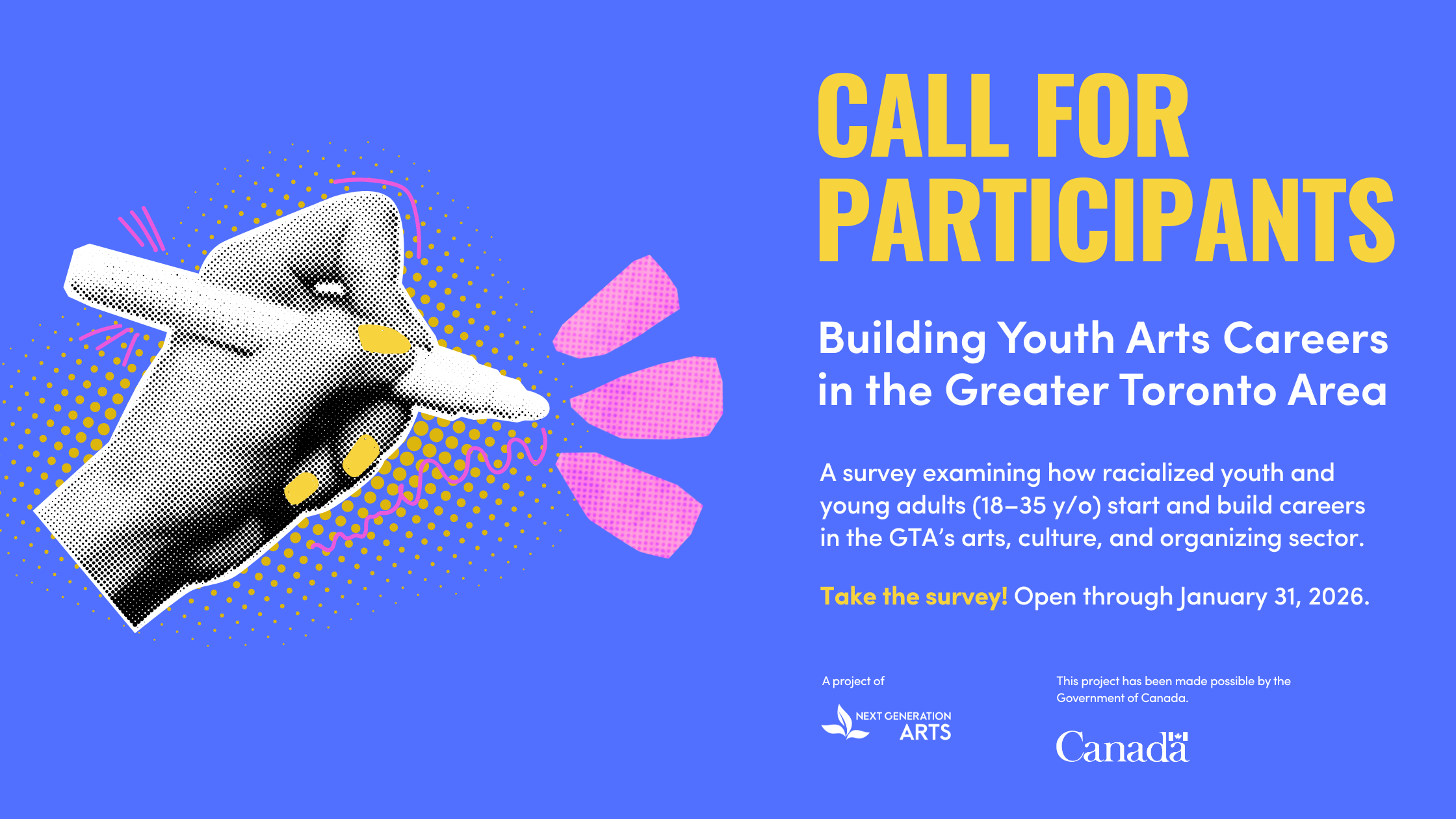 CALL FOR PARTICIPANTS

Building Youth Arts Careers in the Greater Toronto Area

A survey examining how racialized youth and young adults (18–35 y/o) start and build careers in the GTA's arts, culture, and organizing sector.

Take the survey! Open through January 31, 2026.

A project of

NEXT GENERATION ARTS

This project has been made possible by the Government of Canada.

Canada